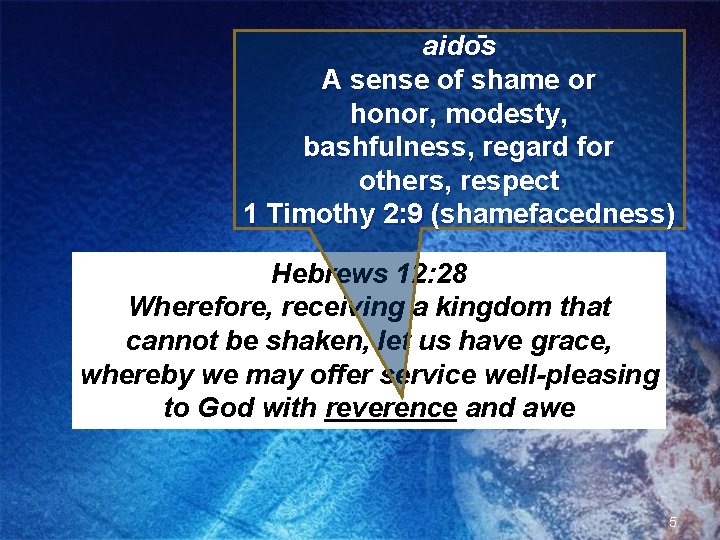 aidōs
A sense of shame or honor, modesty, bashfulness, regard for others, respect
1 Timothy 2:9 (shamefacedness)

Hebrews 12:28
Wherefore, receiving a kingdom that cannot be shaken, let us have grace, whereby we may offer service well-pleasing to God with reverence and awe

5